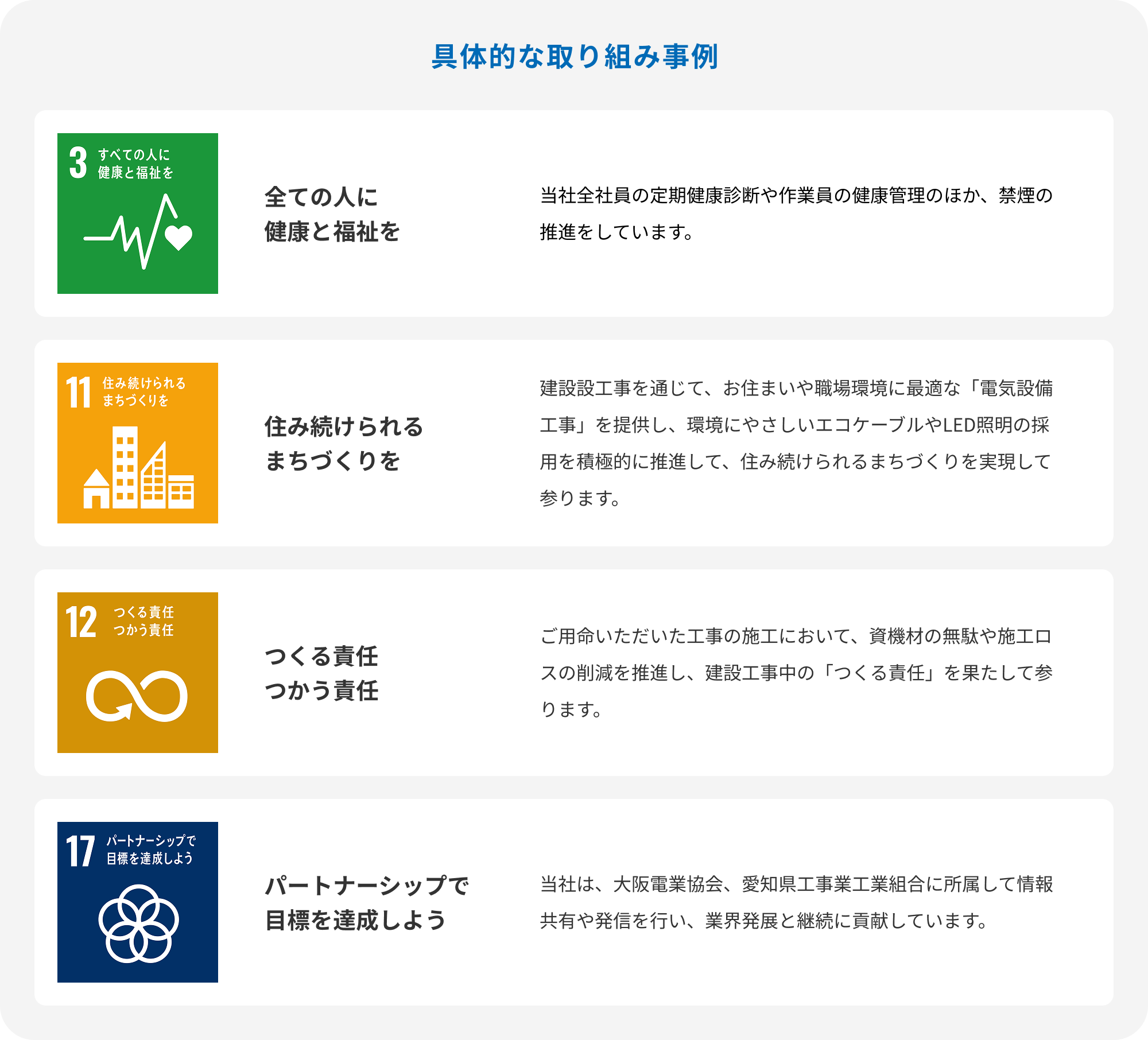 具体的な取り組み事例

3 すべての人に 健康と福祉を

全ての人に
健康と福祉を

当社全社員の定期健康診断や作業員の健康管理のほか、禁煙の推進をしています。

11 住み続けられる まちづくりを

住み続けられる
まちづくりを

建設設工事を通じて、お住まいや職場環境に最適な「電気設備工事」を提供し、環境にやさしいエコケーブルやLED照明の採用を積極的に推進して、住み続けられるまちづくりを実現して参ります。

12 つくる責任 つかう責任

つくる責任
つかう責任

ご用命いただいた工事の施工において、資機材の無駄や施工ロスの削減を推進し、建設工事中の「つくる責任」を果たして参ります。

17 パートナーシップで 目標を達成しよう

パートナーシップで
目標を達成しよう

当社は、大阪電業協会、愛知県工事業工業組合に所属して情報共有や発信を行い、業界発展と継続に貢献しています。